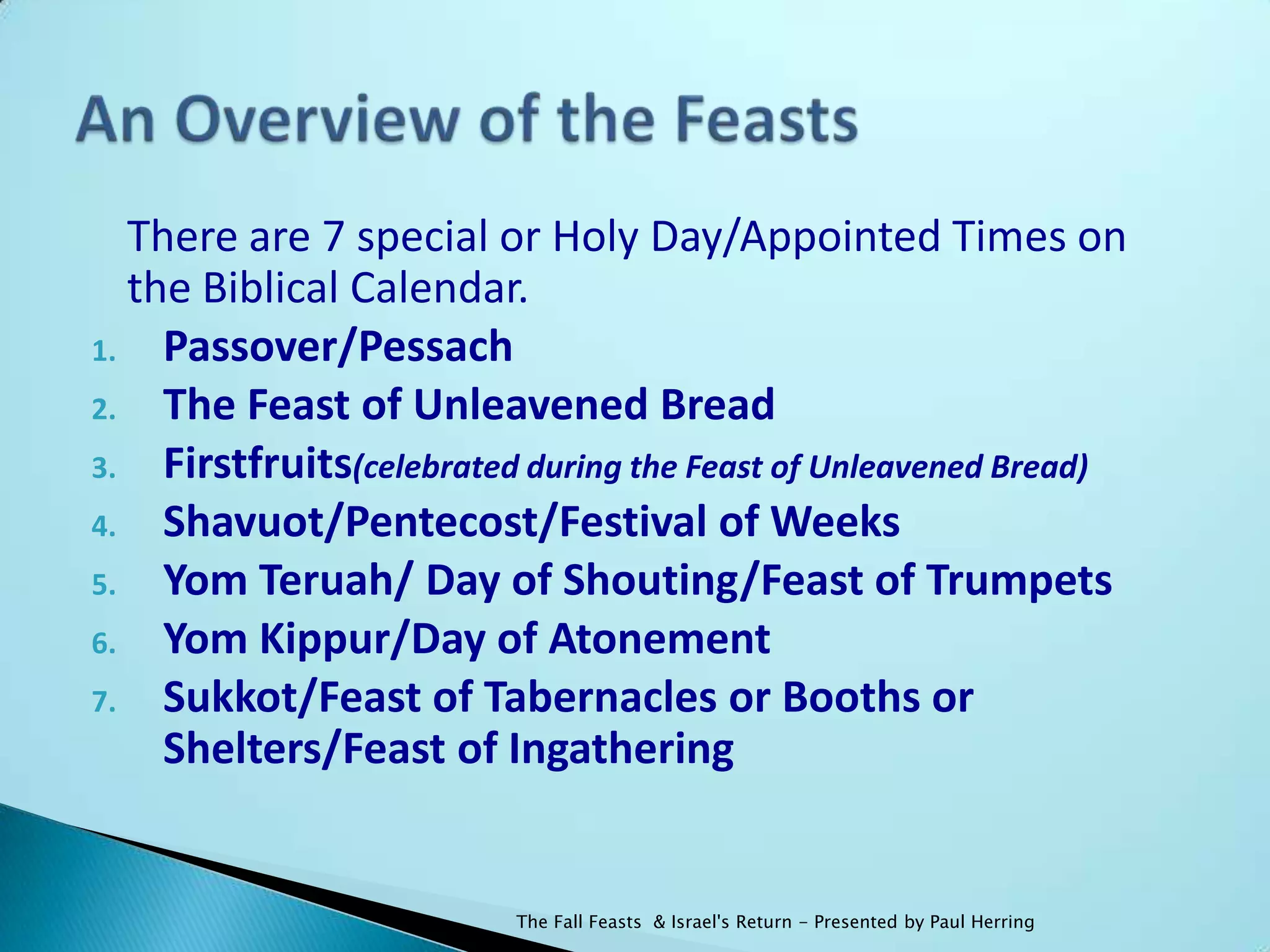 An Overview of the Feasts

There are 7 special or Holy Day/Appointed Times on the Biblical Calendar.

1. Passover/Pessach
2. The Feast of Unleavened Bread
3. Firstfruits(celebrated during the Feast of Unleavened Bread)
4. Shavuot/Pentecost/Festival of Weeks
5. Yom Teruah/ Day of Shouting/Feast of Trumpets
6. Yom Kippur/Day of Atonement
7. Sukkot/Feast of Tabernacles or Booths or Shelters/Feast of Ingathering

The Fall Feasts & Israel's Return - Presented by Paul Herring